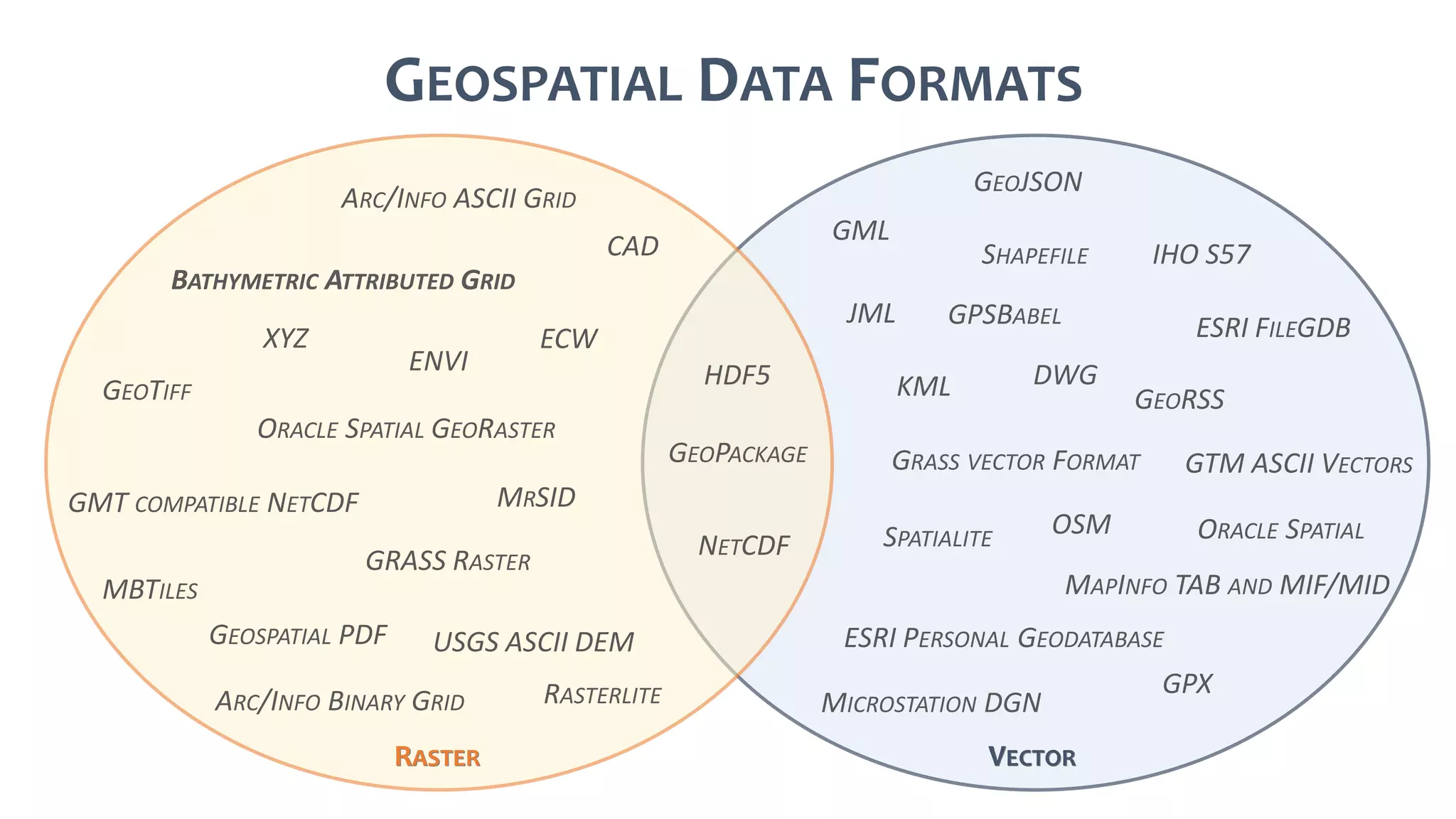 GEOSPATIAL DATA FORMATS

ARC/INFO ASCII GRID
CAD
BATHYMETRIC ATTRIBUTED GRID
XYZ
ENVI
ECW
GEOTIFF
ORACLE SPATIAL GEORASTER
GMT COMPATIBLE NETCDF
MRSID
GRASS RASTER
MBTILES
GEOSPATIAL PDF
USGS ASCII DEM
ARC/INFO BINARY GRID
RASTERLITE
RASTER

HDF5
GEOPACKAGE
NETCDF

GEOJSON
GML
SHAPEFILE
IHO S57
JML
GPSBABEL
ESRI FILEGDB
KML
DWG
GEORSS
GRASS VECTOR FORMAT
GTM ASCII VECTORS
SPATIALITE
OSM
ORACLE SPATIAL
MAPINFO TAB AND MIF/MID
ESRI PERSONAL GEODATABASE
GPX
MICROSTATION DGN
VECTOR